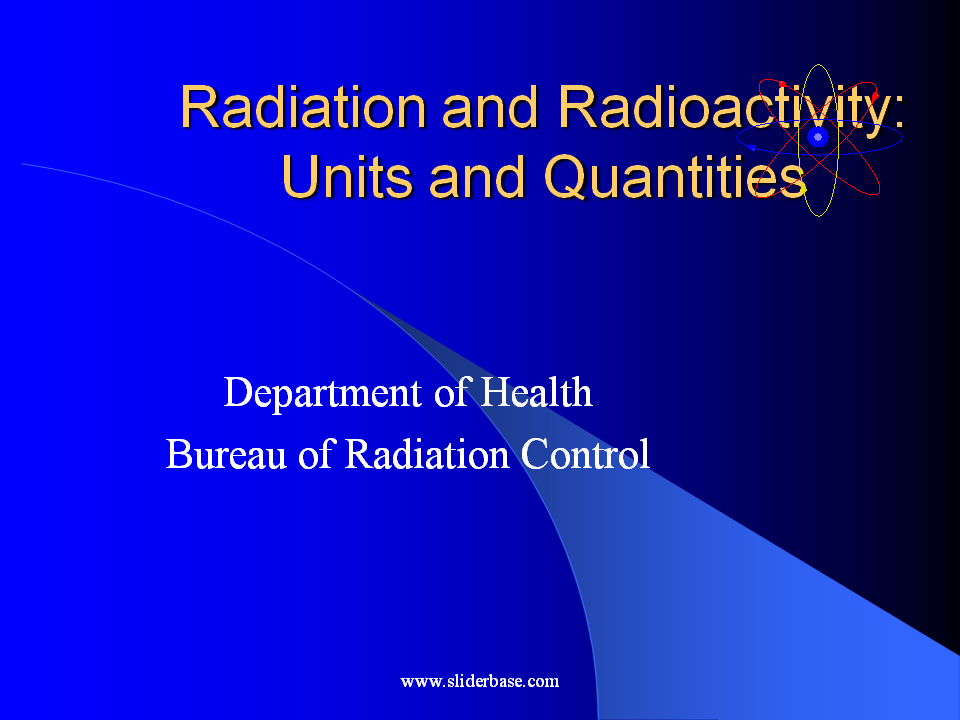 Radiation and Radioactivity: Units and Quantities

Department of Health
Bureau of Radiation Control

www.sliderbase.com